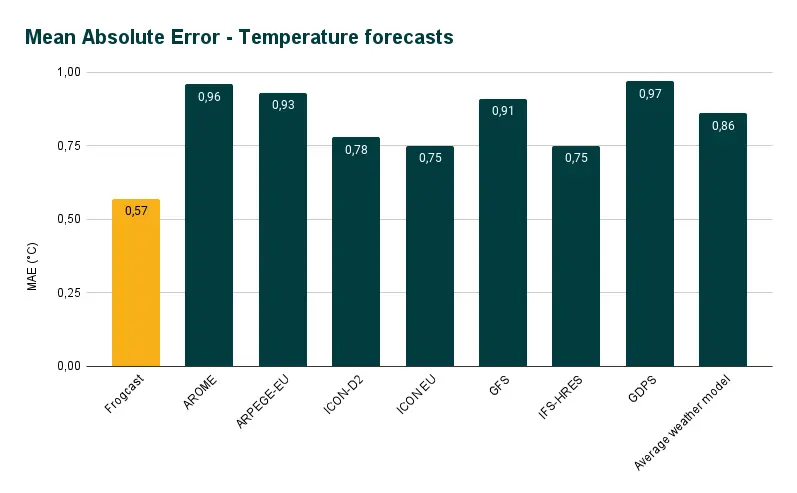 Mean Absolute Error - Temperature forecasts

MAE (°C)

1,00
0,75
0,50
0,25
0,00

0,57
0,96
0,93
0,78
0,75
0,91
0,75
0,97
0,86

Frogcast
AROME
ARPEGE-EU
ICON-D2
ICON EU
GFS
IFS-HRES
GDPS
Average weather model